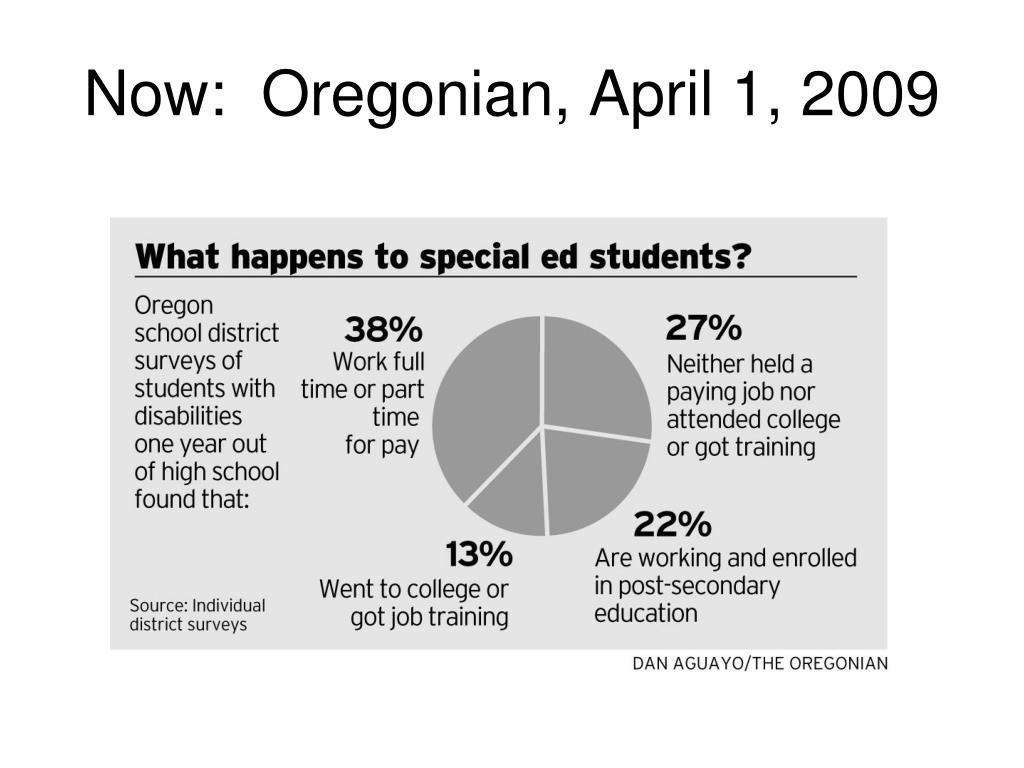 Now: Oregonian, April 1, 2009

What happens to special ed students?

Oregon school district surveys of students with disabilities one year out of high school found that:

38%
Work full time or part time for pay

27%
Neither held a paying job nor attended college or got training

22%
Are working and enrolled in post-secondary education

13%
Went to college or got job training

Source: Individual district surveys

DAN AGUAYO/THE OREGONIAN